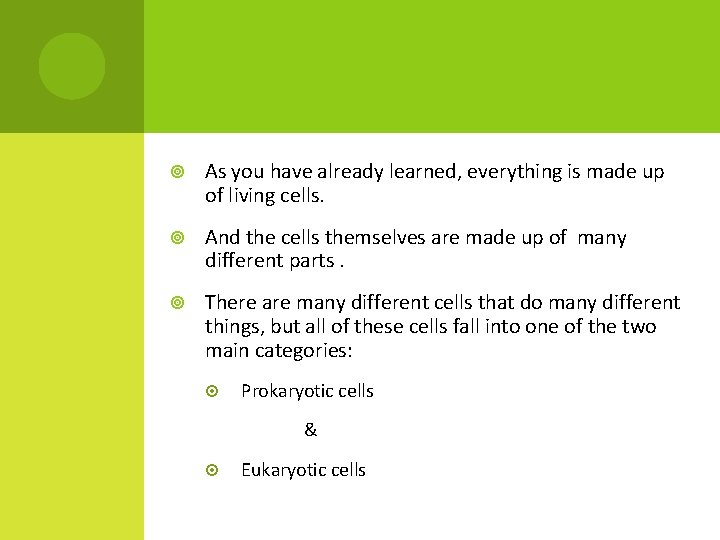 As you have already learned, everything is made up of living cells.

And the cells themselves are made up of many different parts .

There are many different cells that do many different things, but all of these cells fall into one of the two main categories:

Prokaryotic cells

&

Eukaryotic cells